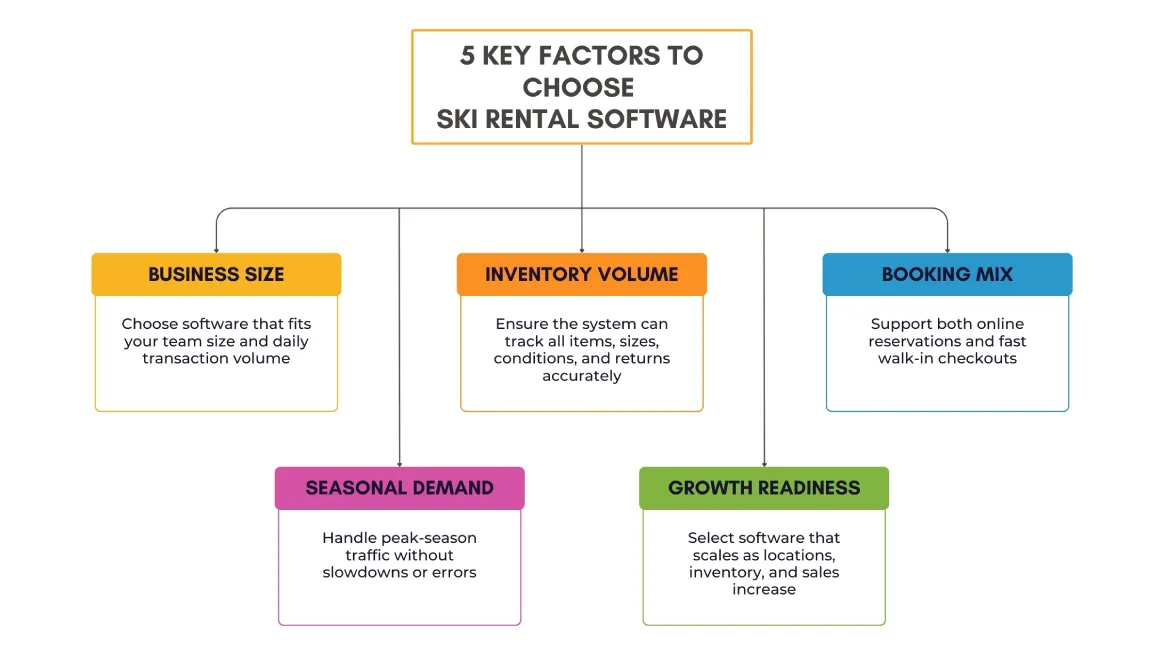 5 KEY FACTORS TO CHOOSE SKI RENTAL SOFTWARE

BUSINESS SIZE

Choose software that fits your team size and daily transaction volume

INVENTORY VOLUME

Ensure the system can track all items, sizes, conditions, and returns accurately

BOOKING MIX

Support both online reservations and fast walk-in checkouts

SEASONAL DEMAND

Handle peak-season traffic without slowdowns or errors

GROWTH READINESS

Select software that scales as locations, inventory, and sales increase